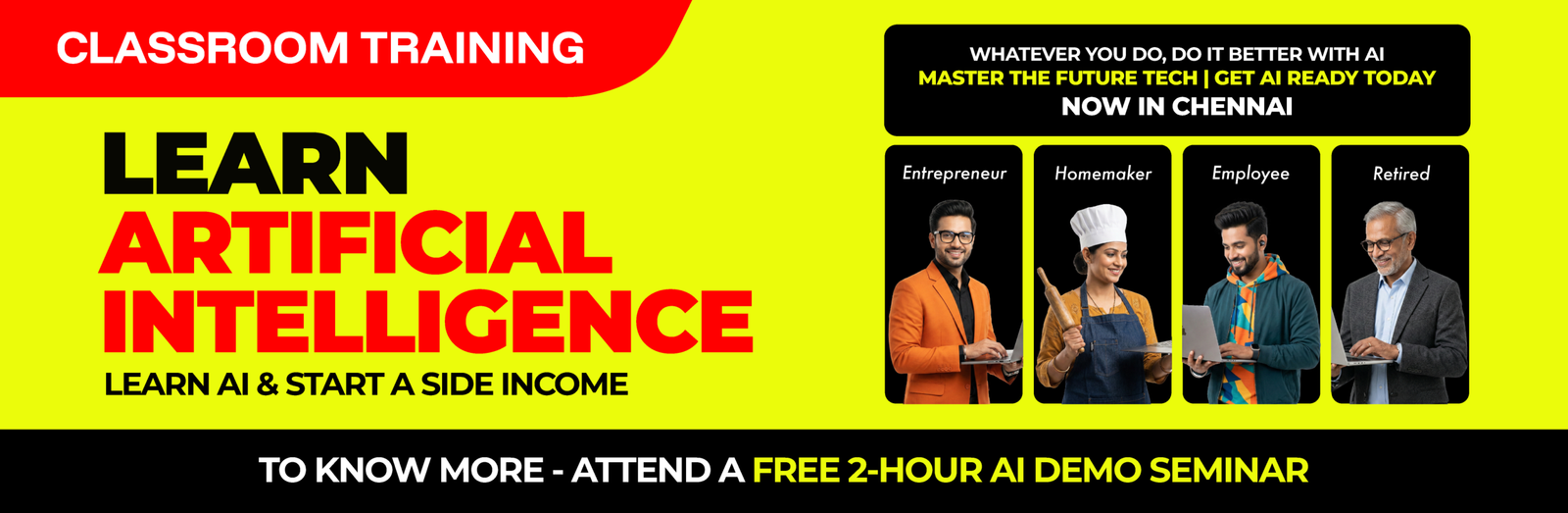 CLASSROOM TRAINING

LEARN
ARTIFICIAL
INTELLIGENCE
LEARN AI & START A SIDE INCOME

WHATEVER YOU DO, DO IT BETTER WITH AI
MASTER THE FUTURE TECH | GET AI READY TODAY
NOW IN CHENNAI

Entrepreneur

Homemaker

Employee

Retired

TO KNOW MORE - ATTEND A FREE 2-HOUR AI DEMO SEMINAR